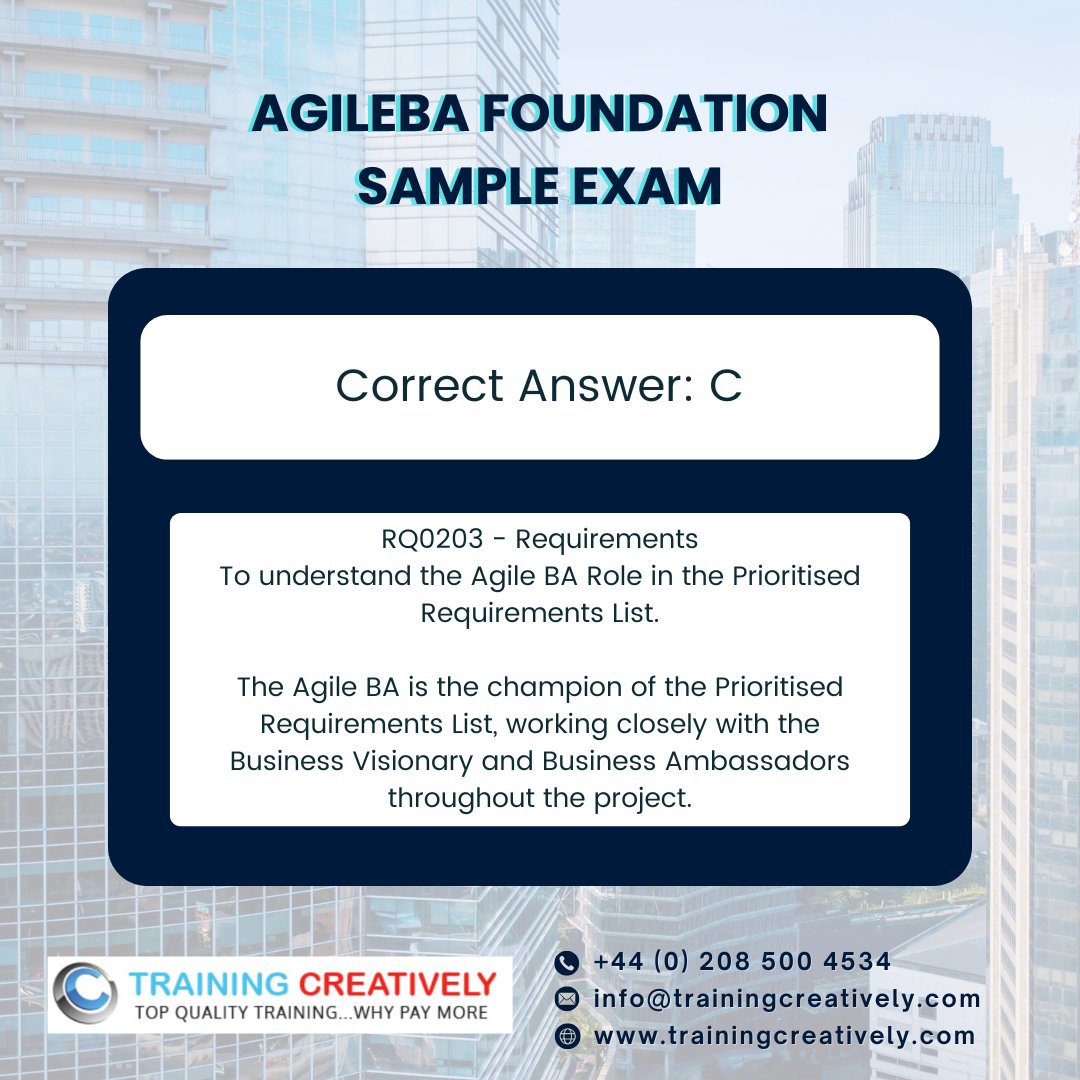 AGILEBA FOUNDATION SAMPLE EXAM

Correct Answer: C

RQ0203 - Requirements
To understand the Agile BA Role in the Prioritised Requirements List.

The Agile BA is the champion of the Prioritised Requirements List, working closely with the Business Visionary and Business Ambassadors throughout the project.

TRAINING CREATIVELY
TOP QUALITY TRAINING...WHY PAY MORE

+44 (0) 208 500 4534
info@trainingcreatively.com
www.trainingcreatively.com